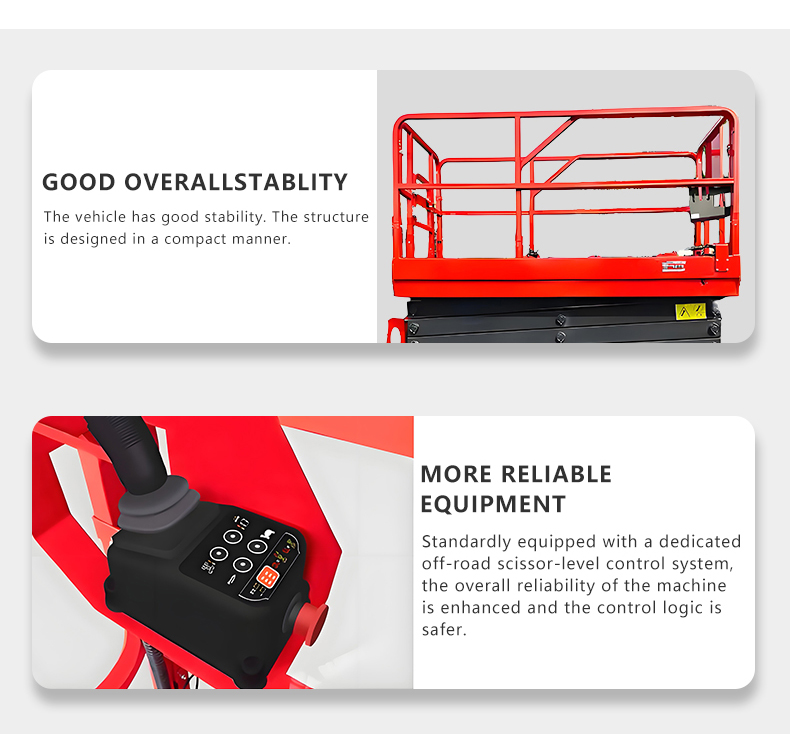 GOOD OVERALLSTABLITY

The vehicle has good stability. The structure is designed in a compact manner.

MORE RELIABLE EQUIPMENT

Standardly equipped with a dedicated off-road scissor-level control system, the overall reliability of the machine is enhanced and the control logic is safer.